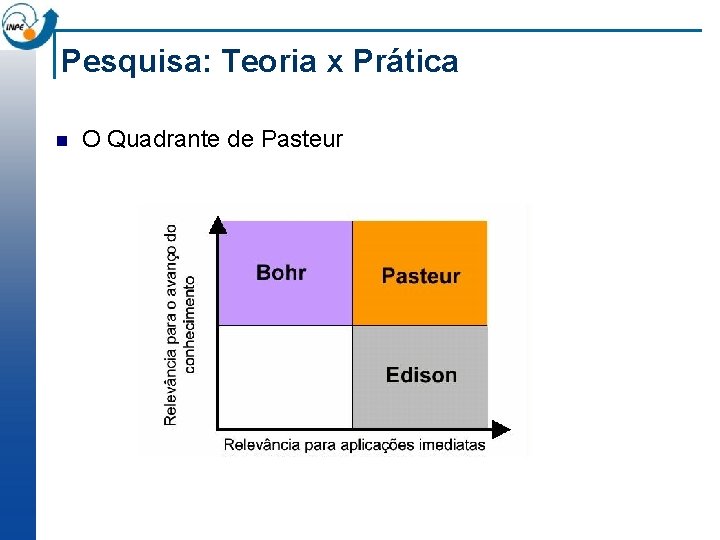 INPE

Pesquisa: Teoria x Prática

O Quadrante de Pasteur

Relevância para o avanço do conhecimento

Bohr

Pasteur

Edison

Relevância para aplicações imediatas